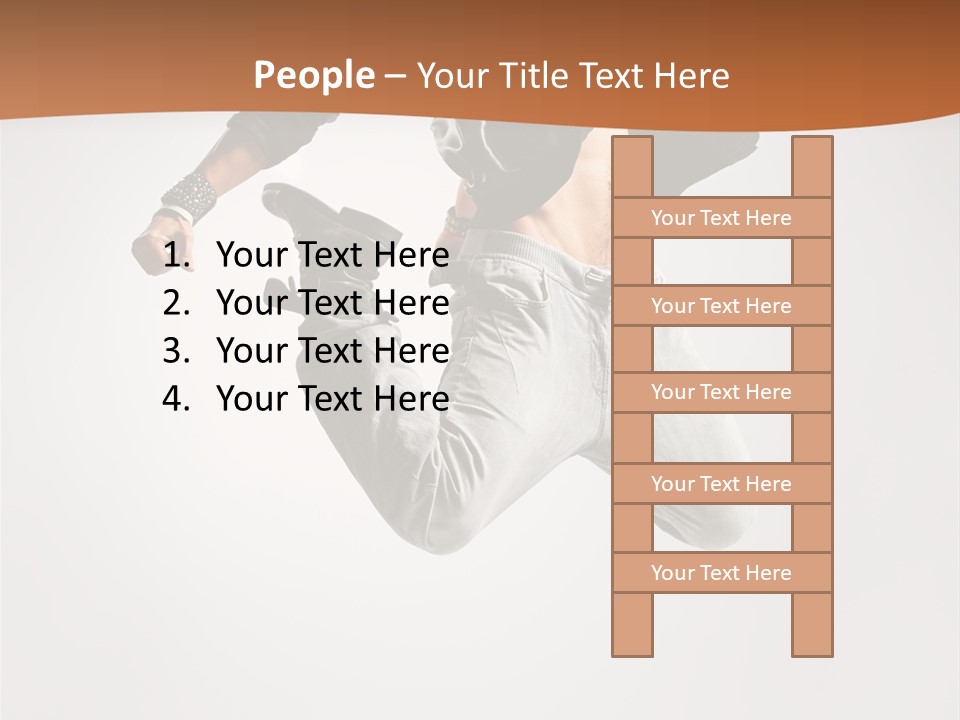 People – Your Title Text Here

1. Your Text Here
2. Your Text Here
3. Your Text Here
4. Your Text Here

Your Text Here

Your Text Here

Your Text Here

Your Text Here

Your Text Here